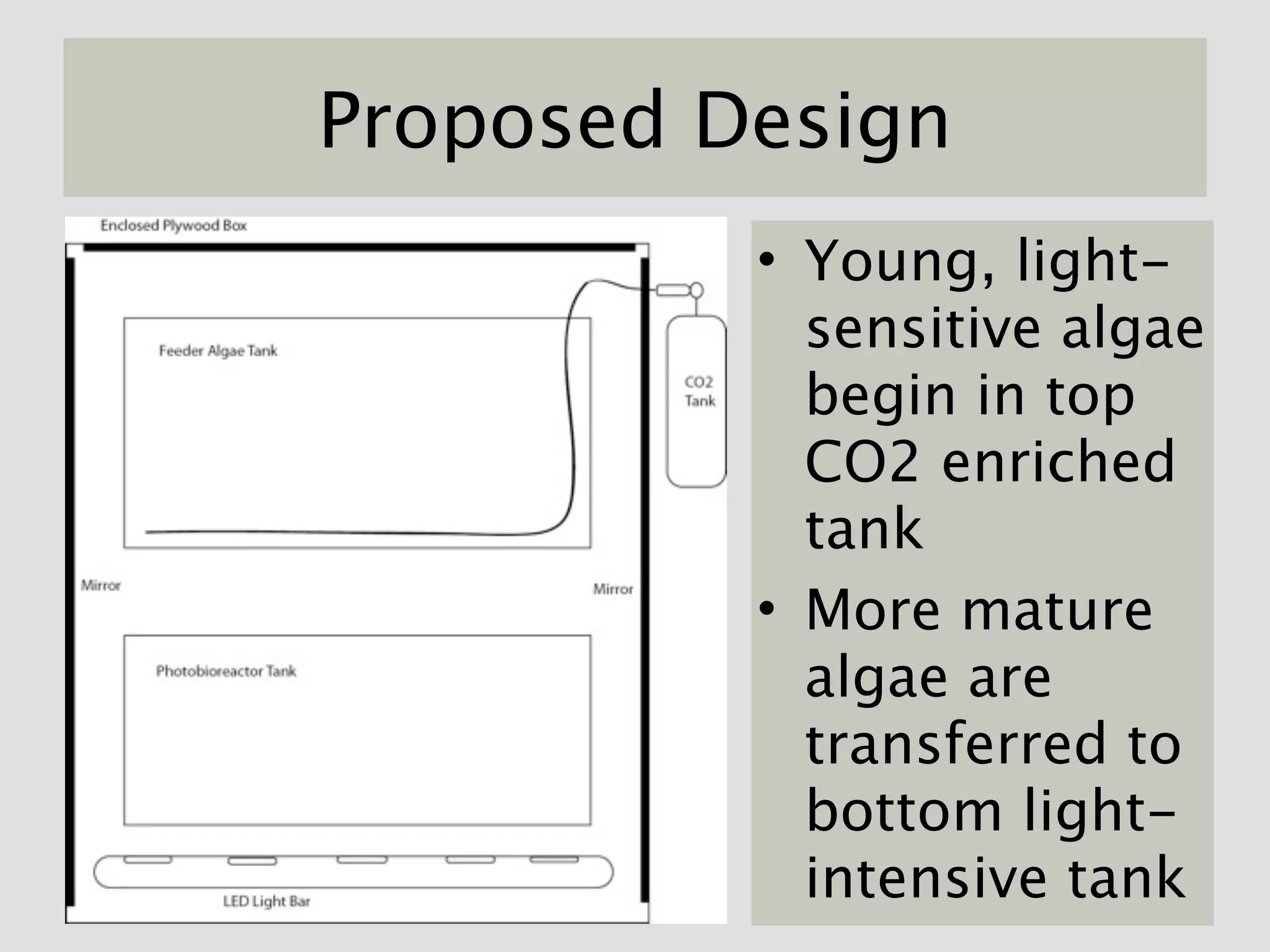 Proposed Design

Enclosed Plywood Box

Feeder Algae Tank

CO2 Tank

Mirror

Mirror

Photobioreactor Tank

LED Light Bar

• Young, light-sensitive algae begin in top CO2 enriched tank

• More mature algae are transferred to bottom light-intensive tank